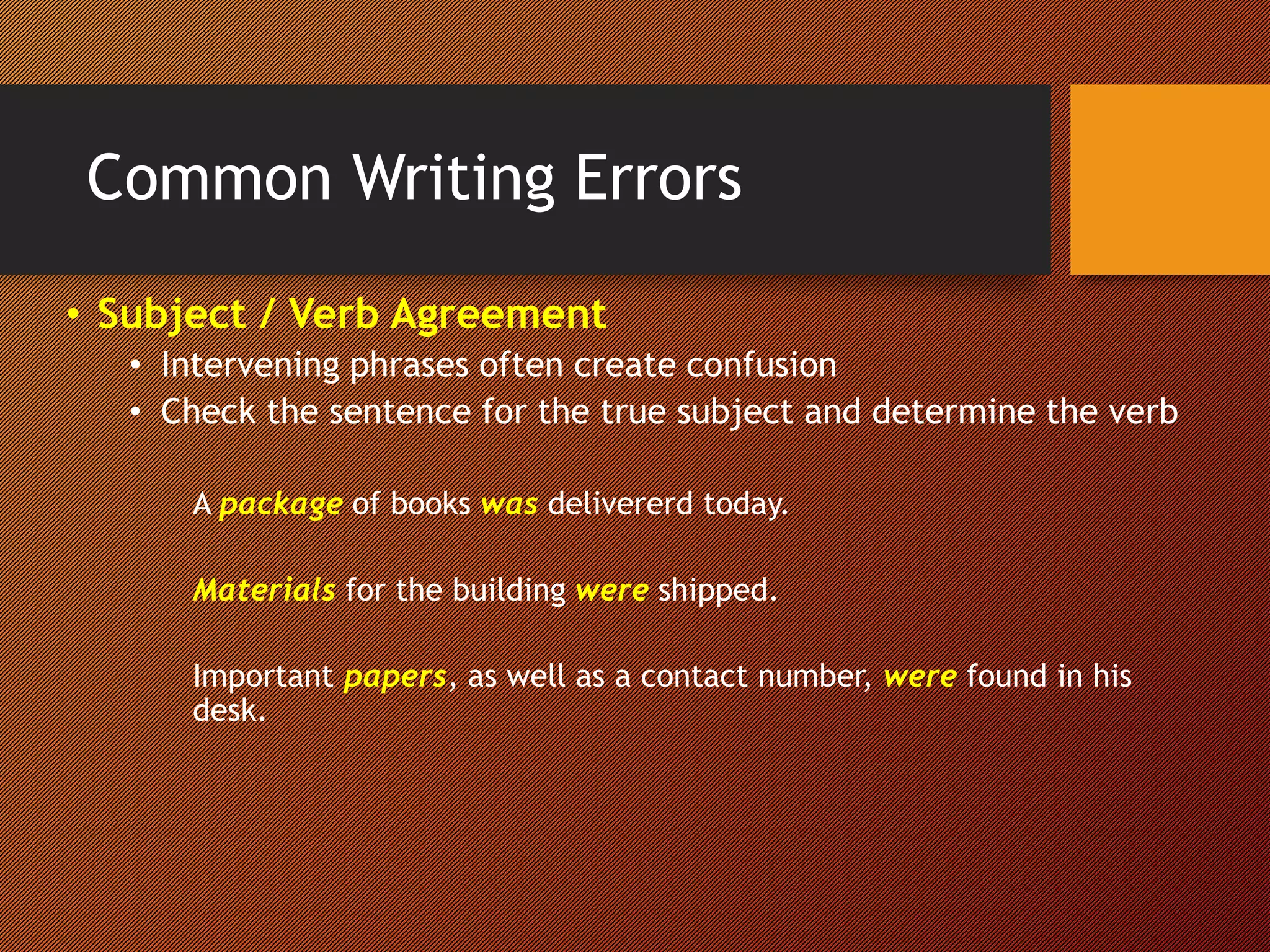 Common Writing Errors

• Subject / Verb Agreement
  • Intervening phrases often create confusion
  • Check the sentence for the true subject and determine the verb

A package of books was delivererd today.

Materials for the building were shipped.

Important papers, as well as a contact number, were found in his desk.